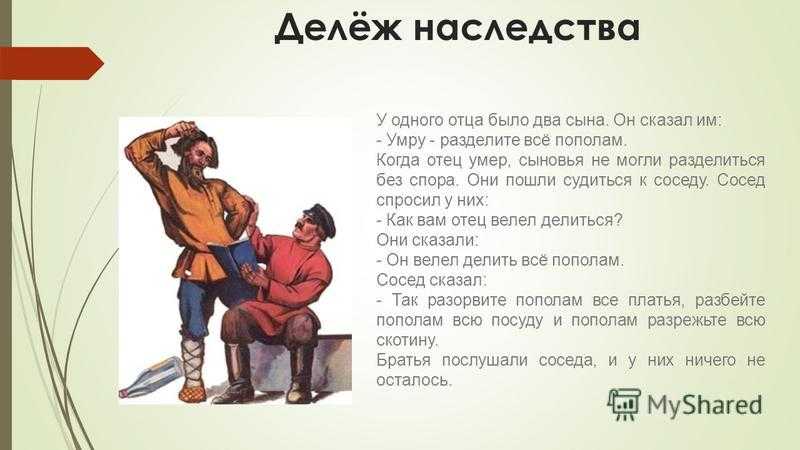 Делёж наследства

У одного отца было два сына. Он сказал им:
- Умру - разделите всё пополам.
Когда отец умер, сыновья не могли разделиться без спора. Они пошли судиться к соседу. Сосед спросил у них:
- Как вам отец велел делиться?
Они сказали:
- Он велел делить всё пополам.
Сосед сказал:
- Так разорвите пополам все платья, разбейте пополам всю посуду и пополам разрежьте всю скотину.
Братья послушали соседа, и у них ничего не осталось.

MyShared